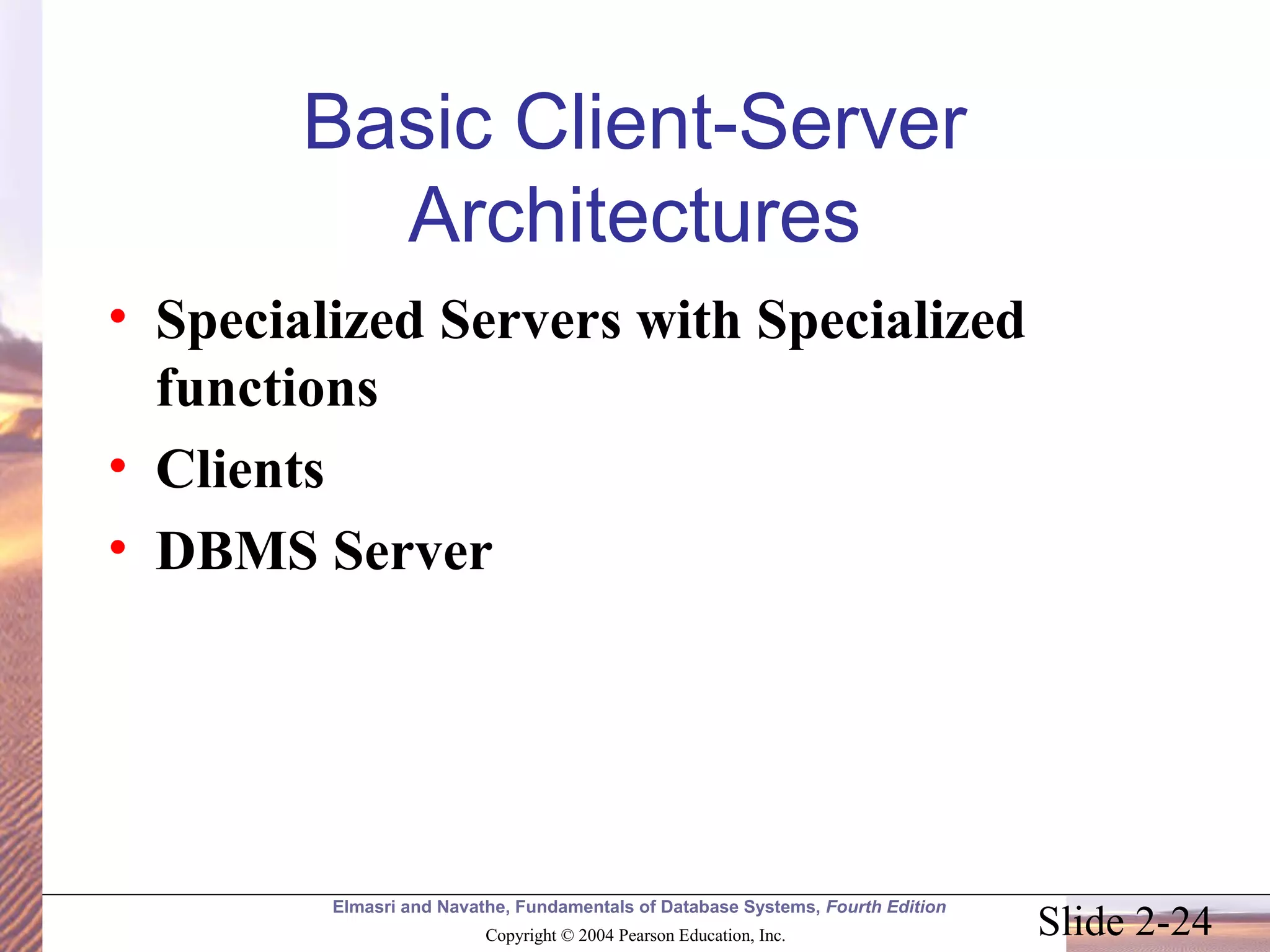 Basic Client-Server Architectures

• Specialized Servers with Specialized functions
• Clients
• DBMS Server

Elmasri and Navathe, Fundamentals of Database Systems, Fourth Edition
Copyright © 2004 Pearson Education, Inc.

Slide 2-24